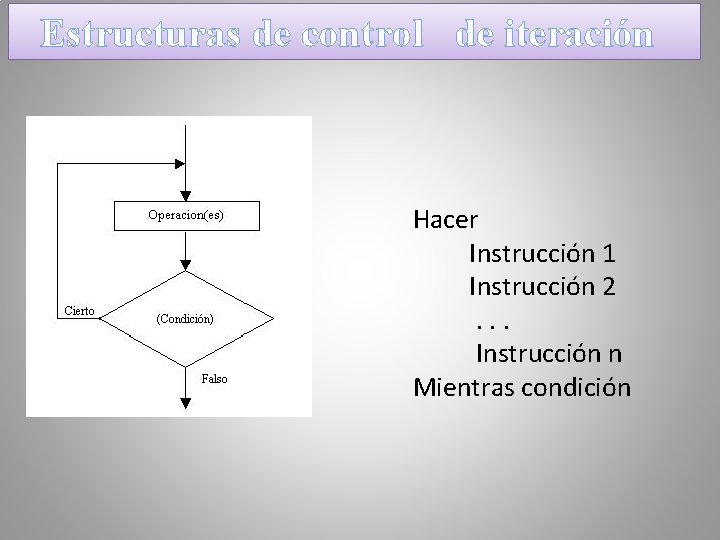 Estructuras de control de iteración

Operacion(es)

Cierto

(Condición)

Falso

Hacer
Instrucción 1
Instrucción 2
. . .
Instrucción n
Mientras condición